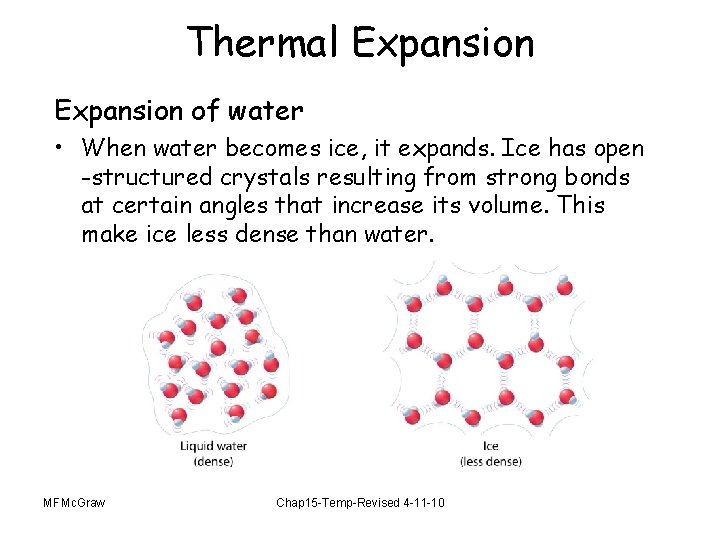 Thermal Expansion

Expansion of water

• When water becomes ice, it expands. Ice has open -structured crystals resulting from strong bonds at certain angles that increase its volume. This make ice less dense than water.

Liquid water
(dense)

Ice
(less dense)

MFMcGraw

Chap15-Temp-Revised 4-11-10